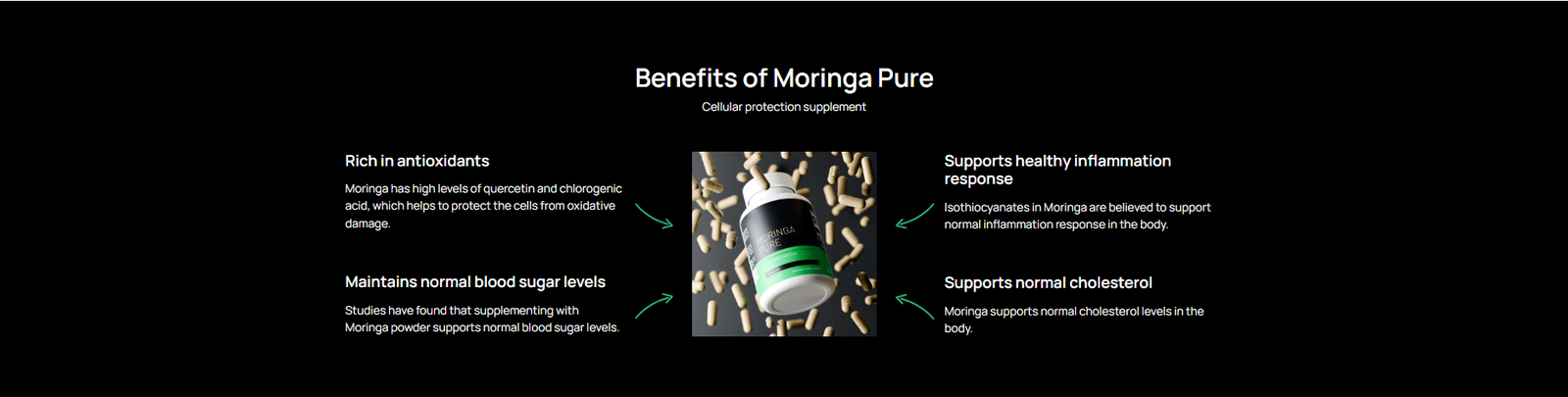 Benefits of Moringa Pure

Cellular protection supplement

Rich in antioxidants

Moringa has high levels of quercetin and chlorogenic acid, which helps to protect the cells from oxidative damage.

Maintains normal blood sugar levels

Studies have found that supplementing with Moringa powder supports normal blood sugar levels.

MORINGA PURE

Supports healthy inflammation response

Isothiocyanates in Moringa are believed to support normal inflammation response in the body.

Supports normal cholesterol

Moringa supports normal cholesterol levels in the body.